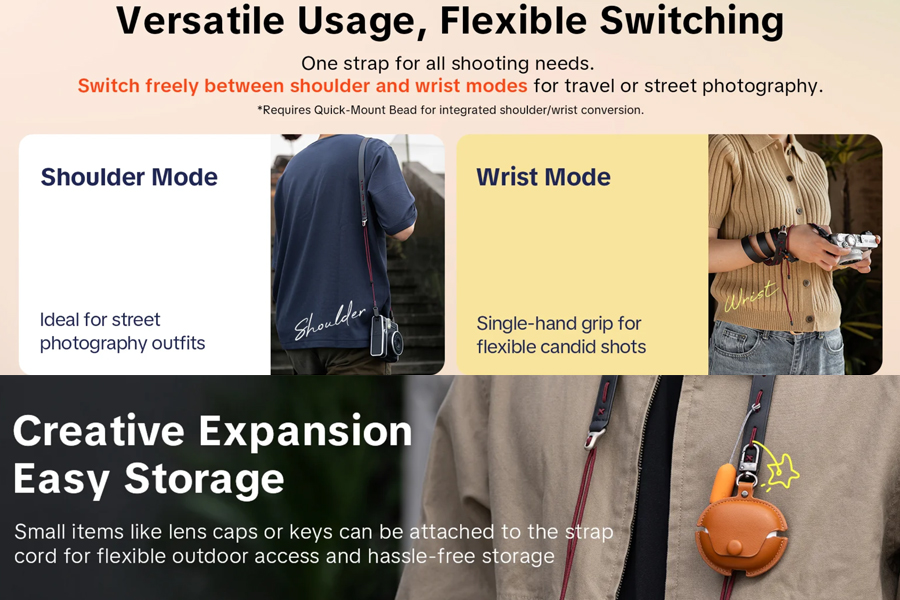 Versatile Usage, Flexible Switching

One strap for all shooting needs.
Switch freely between shoulder and wrist modes for travel or street photography.

*Requires Quick-Mount Bead for integrated shoulder/wrist conversion.

Shoulder Mode

Ideal for street photography outfits

Shoulder

Wrist Mode

Single-hand grip for flexible candid shots

Wrist

Creative Expansion
Easy Storage

Small items like lens caps or keys can be attached to the strap cord for flexible outdoor access and hassle-free storage